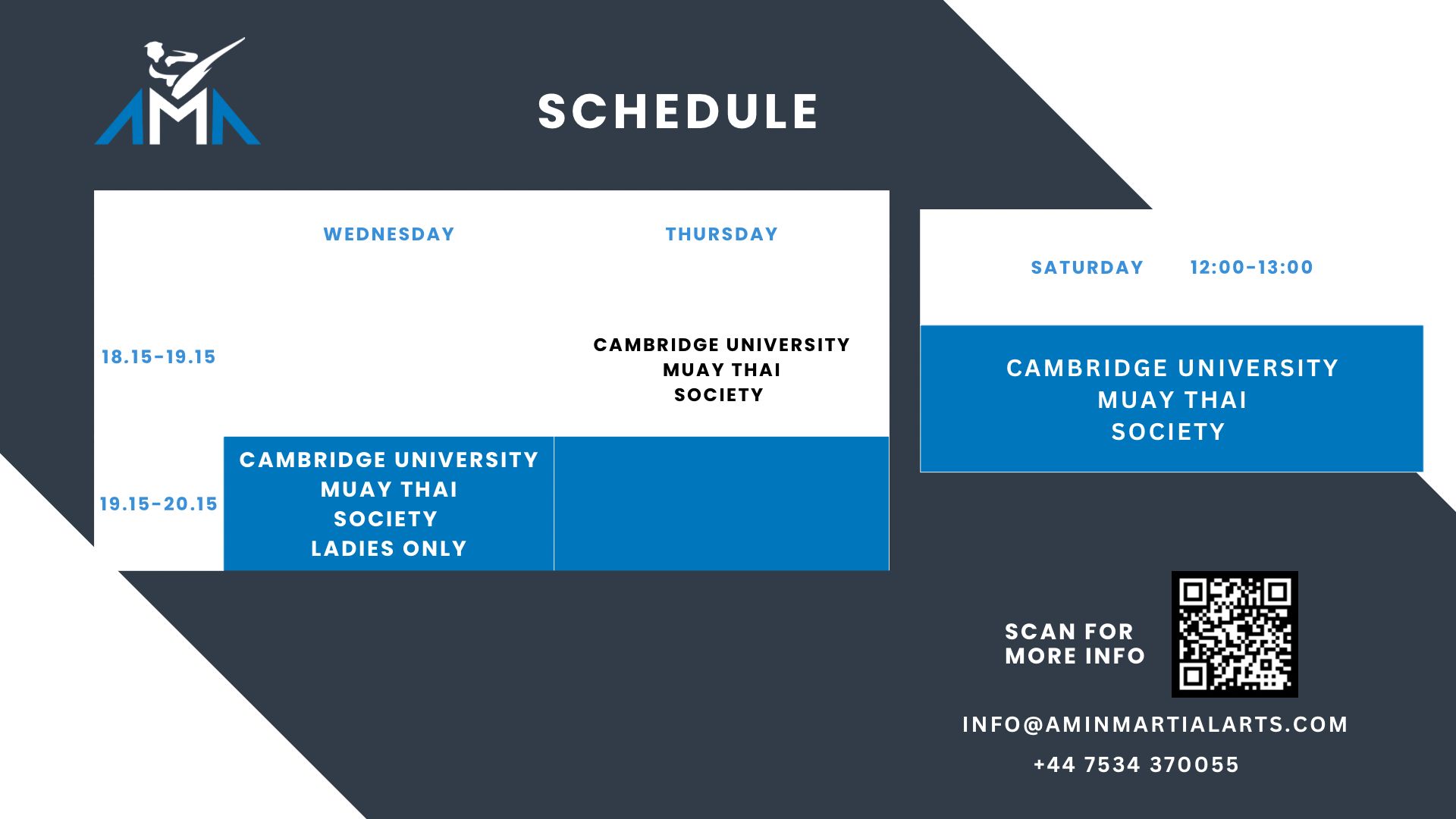 AMA

SCHEDULE

| | WEDNESDAY | THURSDAY |
|---|---|---|
| 18.15-19.15 | | CAMBRIDGE UNIVERSITY MUAY THAI SOCIETY |
| 19.15-20.15 | CAMBRIDGE UNIVERSITY MUAY THAI SOCIETY LADIES ONLY | |

SATURDAY 12:00-13:00

CAMBRIDGE UNIVERSITY MUAY THAI SOCIETY

SCAN FOR MORE INFO

INFO@AMINMARTIALARTS.COM

+44 7534 370055